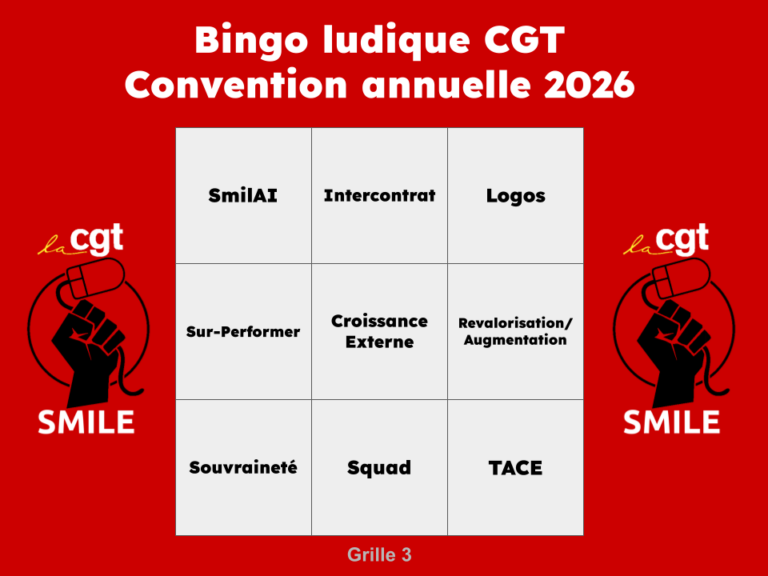 Bingo ludique CGT
Convention annuelle 2026

la cgt
SMILE

| SmilAI | Intercontrat | Logos |
|---|---|---|
| Sur-Performer | Croissance Externe | Revalorisation/ Augmentation |
| Souvraineté | Squad | TACE |

la cgt
SMILE

Grille 3